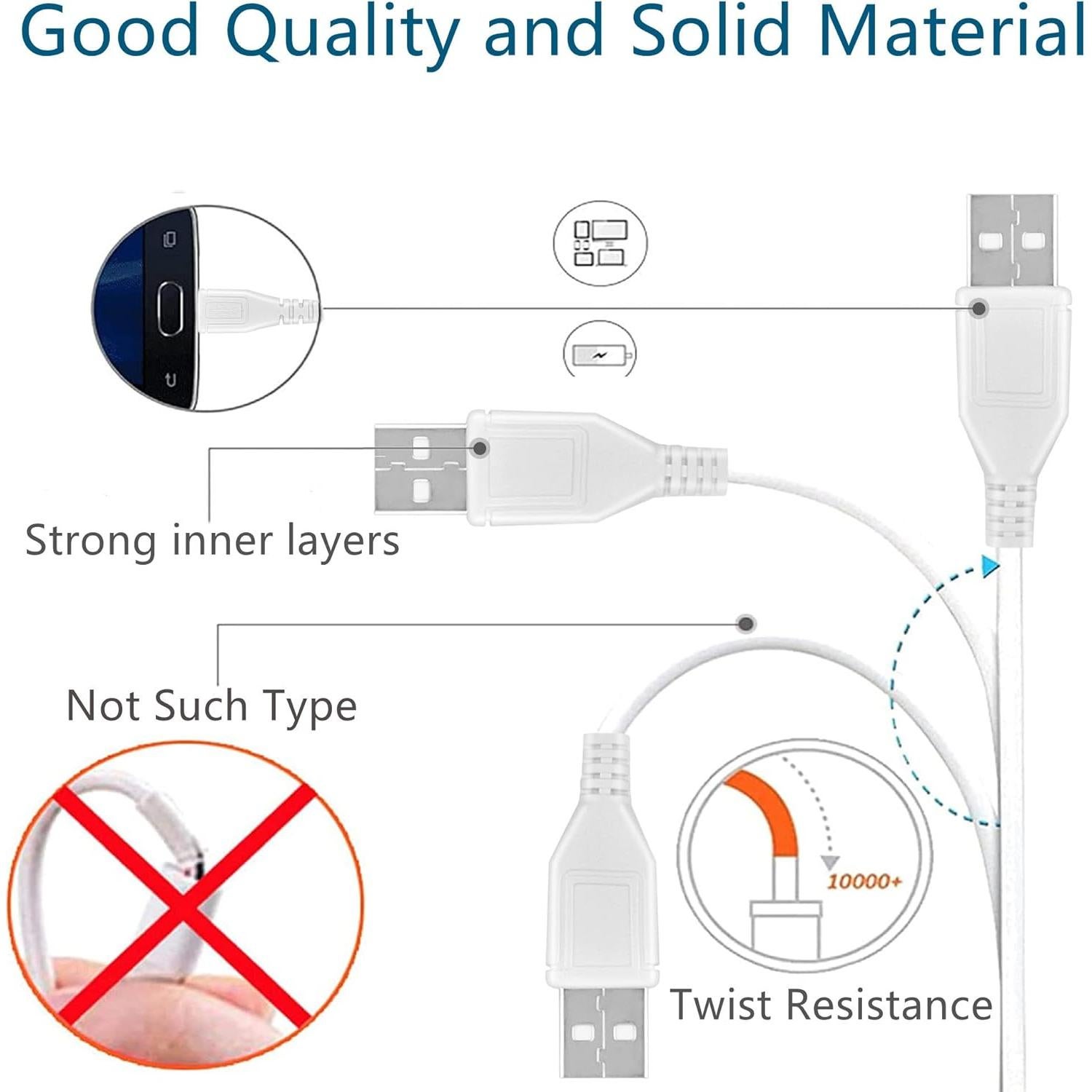 Good Quality and Solid Material

Strong inner layers

Not Such Type

10000+

Twist Resistance